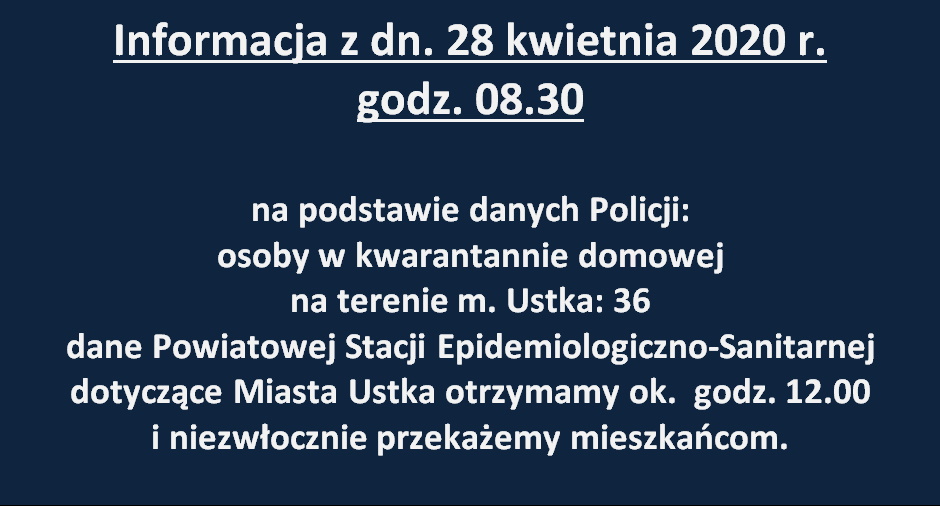 Informacja z dn. 28 kwietnia 2020 r.
godz. 08.30

na podstawie danych Policji:
osoby w kwarantannie domowej
na terenie m. Ustka: 36
dane Powiatowej Stacji Epidemiologiczno-Sanitarnej dotyczące Miasta Ustka otrzymamy ok. godz. 12.00 i niezwłocznie przekażemy mieszkańcom.